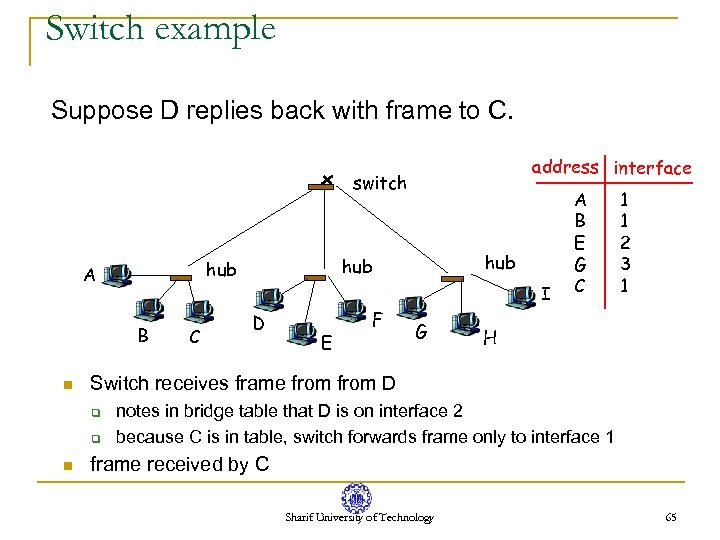 Switch example

Suppose D replies back with frame to C.

switch

hub hub hub

A B C D E F G H I

| address | interface |
|---|---|
| A | 1 |
| B | 1 |
| E | 2 |
| G | 3 |
| C | 1 |

- Switch receives frame from from D
  - notes in bridge table that D is on interface 2
  - because C is in table, switch forwards frame only to interface 1
- frame received by C

Sharif University of Technology

65